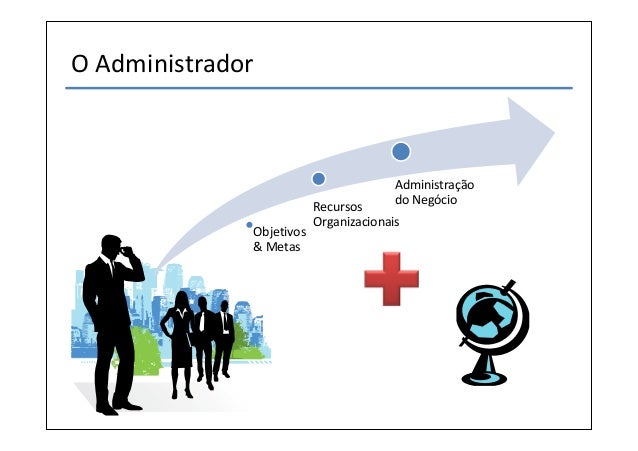 O Administrador

Objetivos & Metas

Recursos Organizacionais

Administração do Negócio